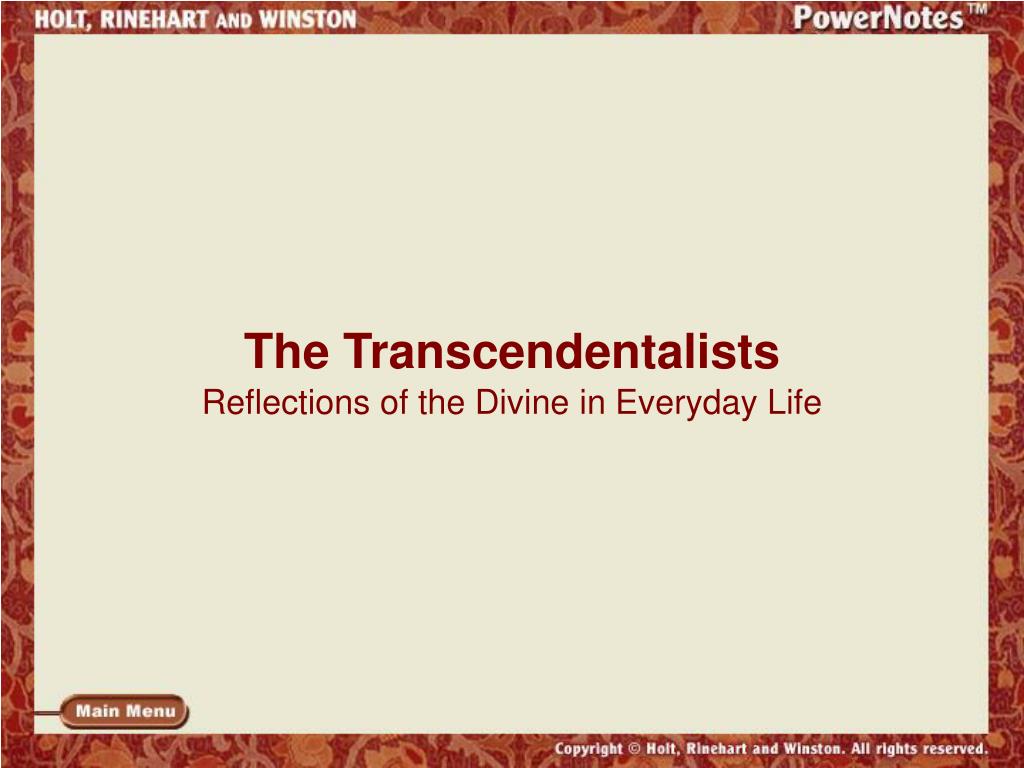 HOLT, RINEHART AND WINSTON

PowerNotes™

The Transcendentalists
Reflections of the Divine in Everyday Life

Main Menu

Copyright © Holt, Rinehart and Winston. All rights reserved.